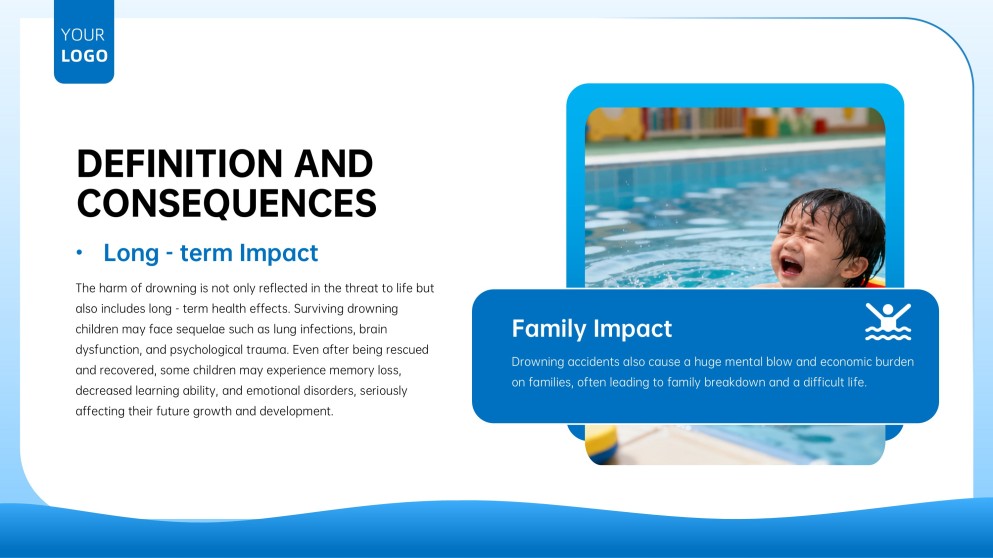 YOUR
LOGO

DEFINITION AND CONSEQUENCES

• Long - term Impact

The harm of drowning is not only reflected in the threat to life but also includes long - term health effects. Surviving drowning children may face sequelae such as lung infections, brain dysfunction, and psychological trauma. Even after being rescued and recovered, some children may experience memory loss, decreased learning ability, and emotional disorders, seriously affecting their future growth and development.

Family Impact

Drowning accidents also cause a huge mental blow and economic burden on families, often leading to family breakdown and a difficult life.